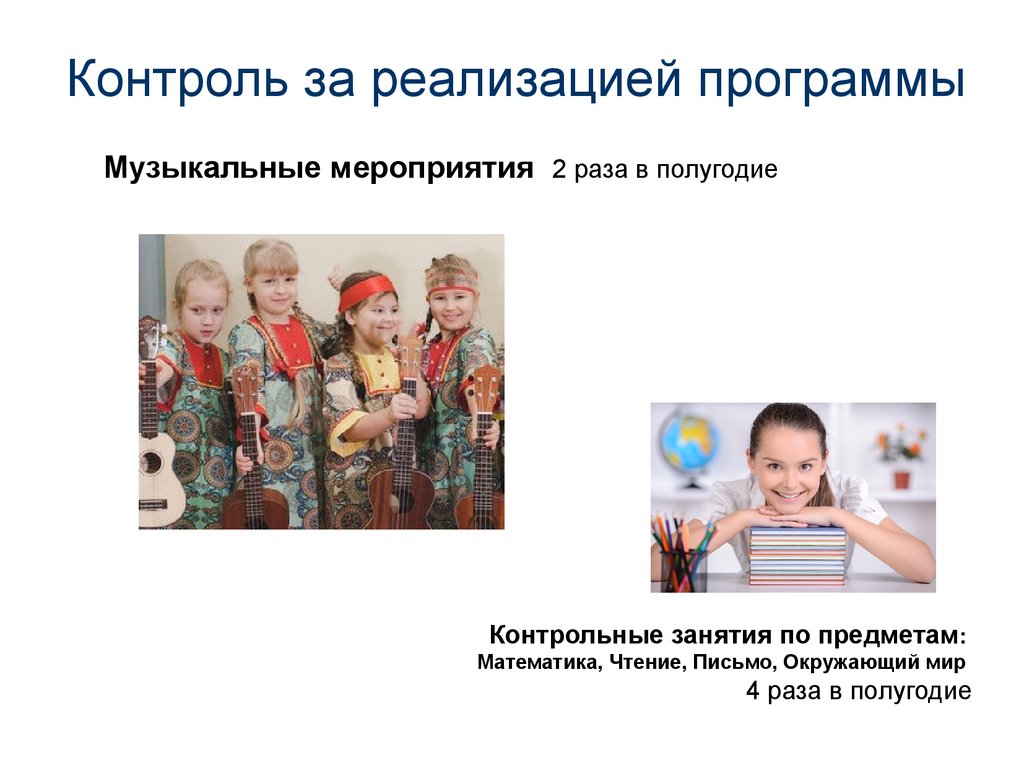 Контроль за реализацией программы

Музыкальные мероприятия 2 раза в полугодие

Контрольные занятия по предметам:
Математика, Чтение, Письмо, Окружающий мир
4 раза в полугодие